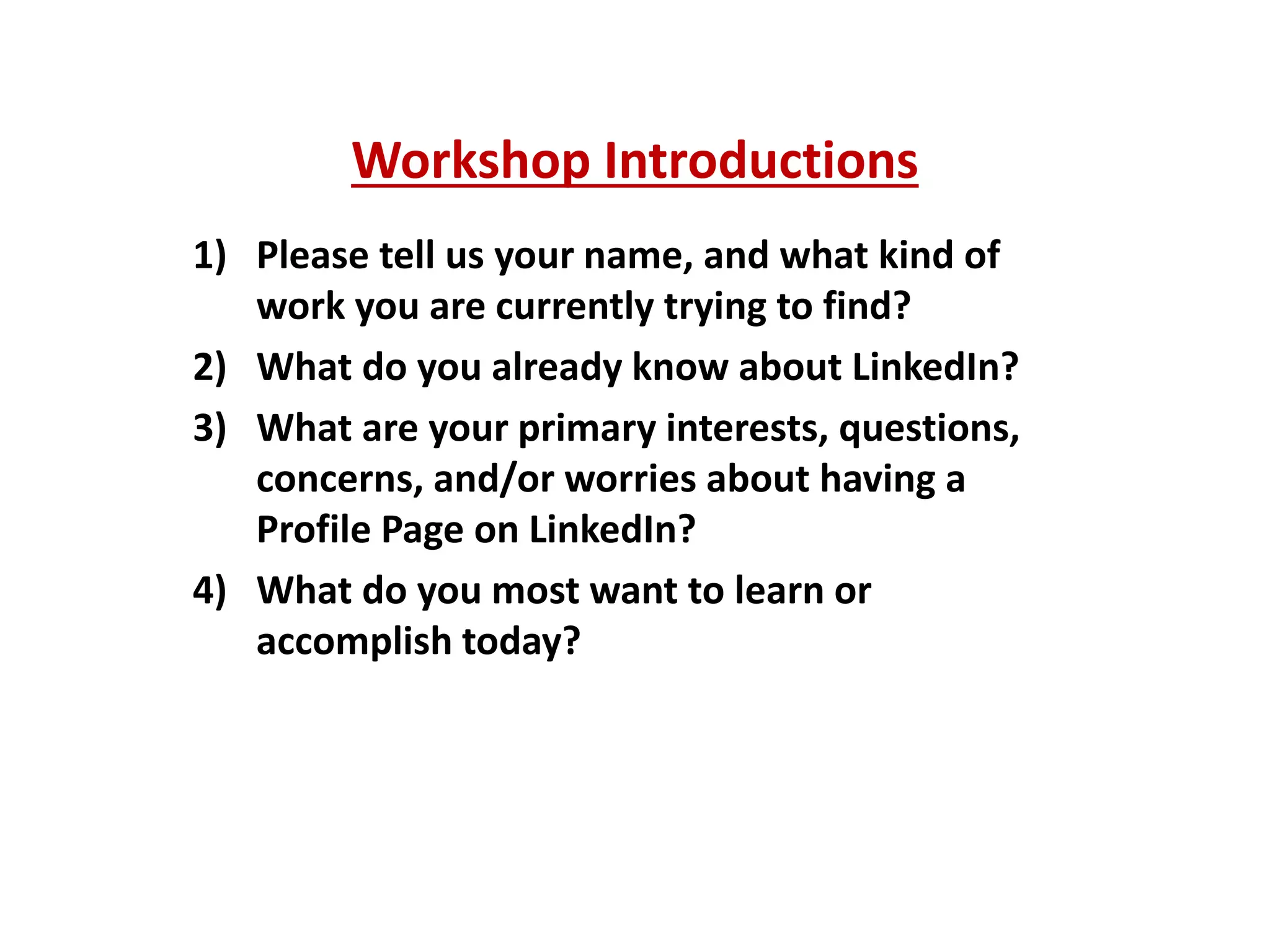 Workshop Introductions

1) Please tell us your name, and what kind of work you are currently trying to find?

2) What do you already know about LinkedIn?

3) What are your primary interests, questions, concerns, and/or worries about having a Profile Page on LinkedIn?

4) What do you most want to learn or accomplish today?